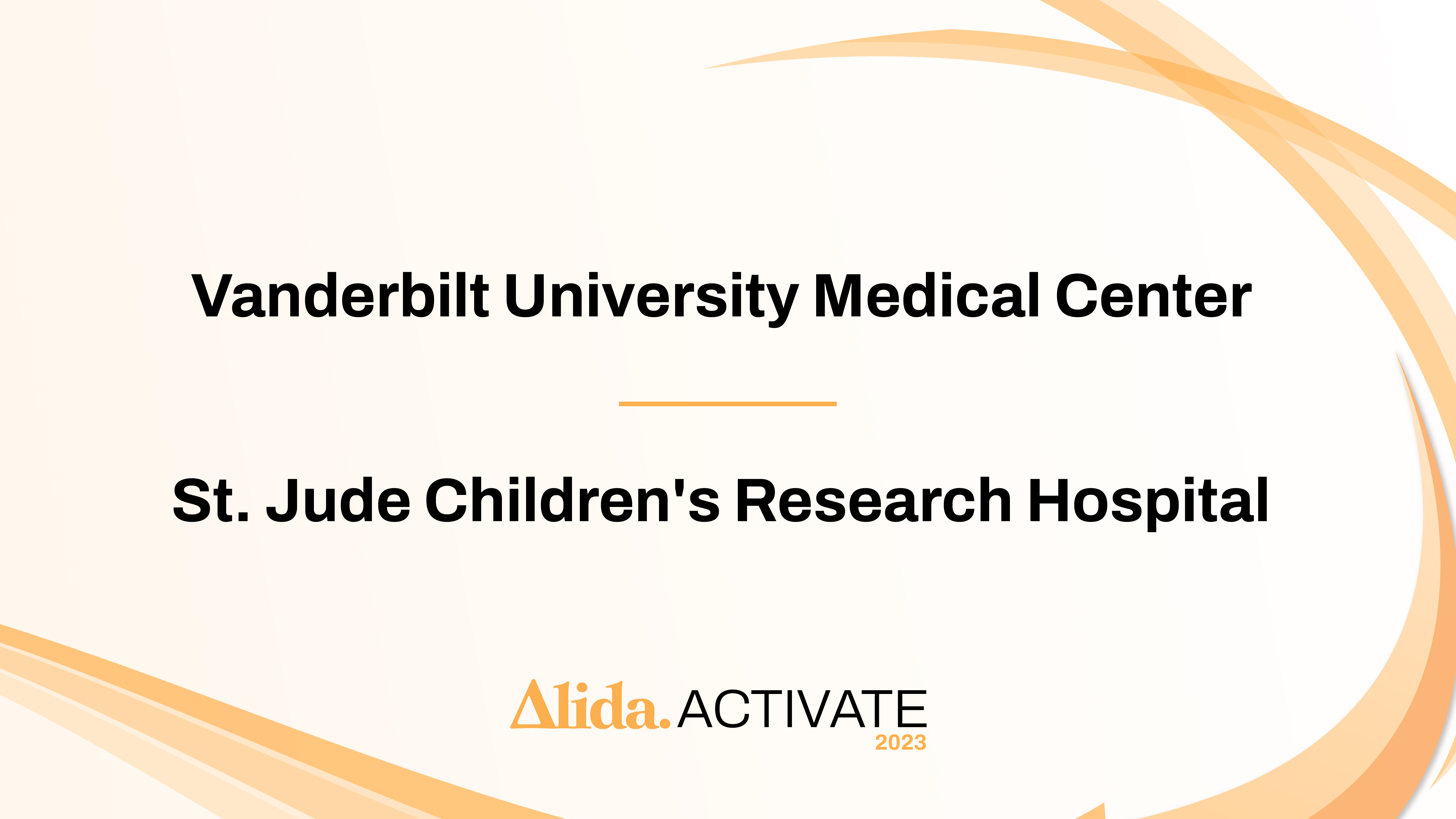 Vanderbilt University Medical Center

St. Jude Children's Research Hospital

Alida. ACTIVATE 2023